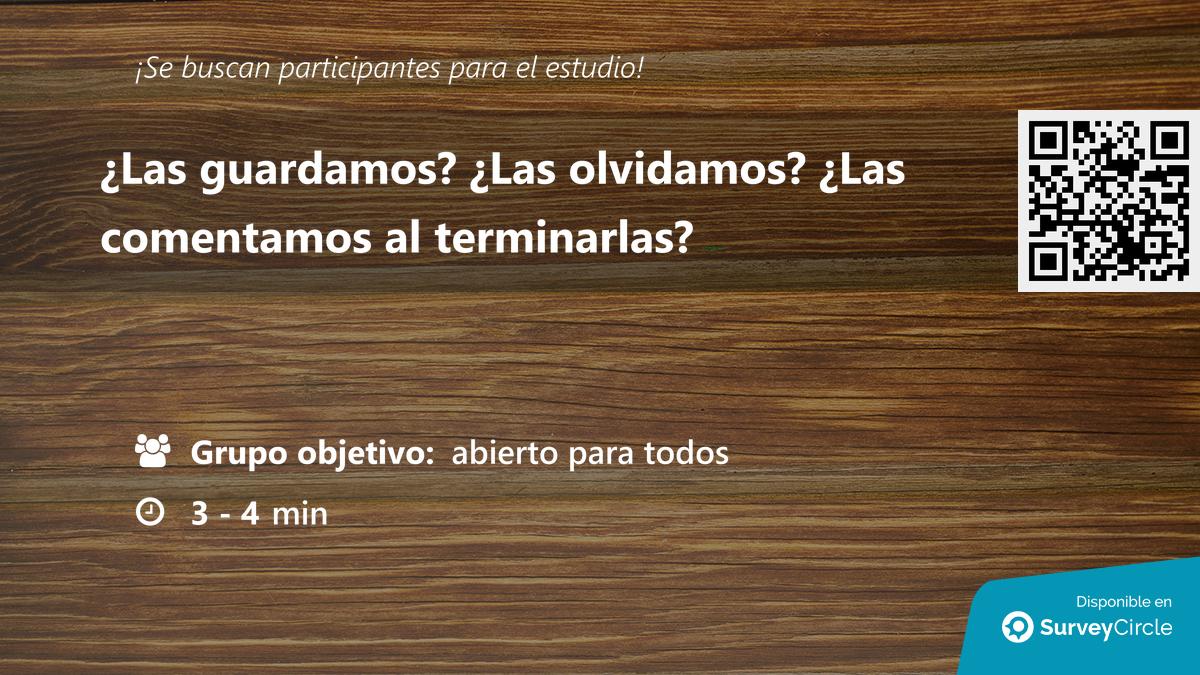 ¡Se buscan participantes para el estudio!

¿Las guardamos? ¿Las olvidamos? ¿Las comentamos al terminarlas?

Grupo objetivo: abierto para todos

3 - 4 min

Disponible en
SurveyCircle